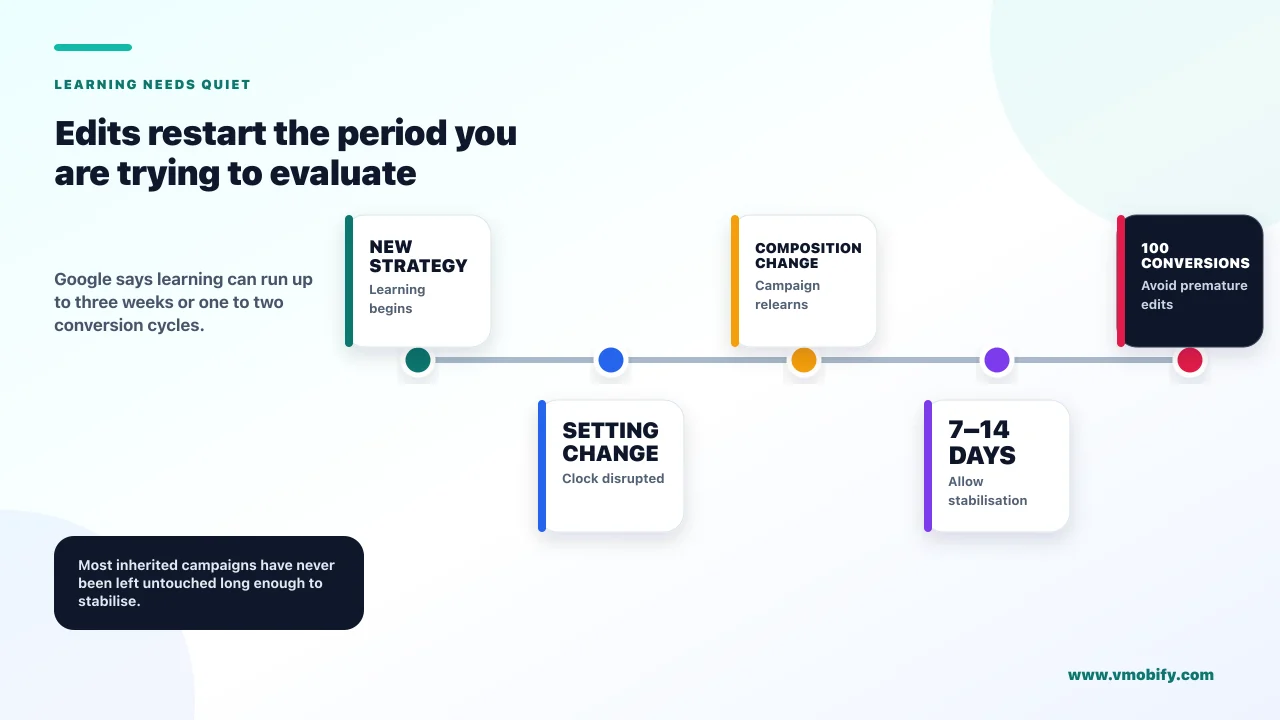 LEARNING NEEDS QUIET

Edits restart the period you are trying to evaluate

Google says learning can run up to three weeks or one to two conversion cycles.

NEW STRATEGY
Learning begins

SETTING CHANGE
Clock disrupted

COMPOSITION CHANGE
Campaign relearns

7–14 DAYS
Allow stabilisation

100 CONVERSIONS
Avoid premature edits

Most inherited campaigns have never been left untouched long enough to stabilise.

www.vmobify.com